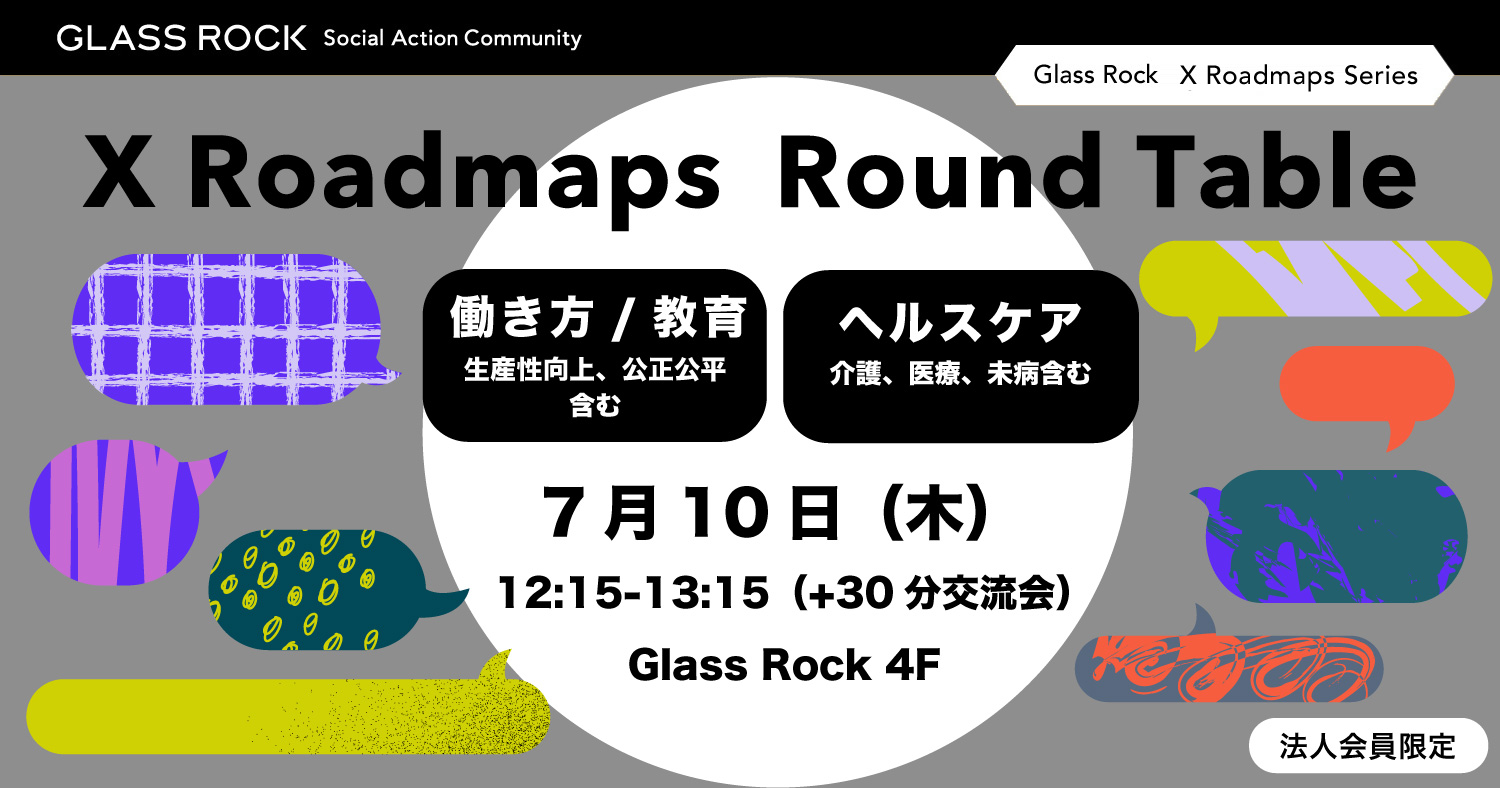 GLASS ROCK Social Action Community

Glass Rock X Roadmaps Series

X Roadmaps Round Table

働き方 / 教育
生産性向上、公正公平含む

ヘルスケア
介護、医療、未病含む

7月10日（木）

12:15-13:15（+30分交流会）

Glass Rock 4F

法人会員限定